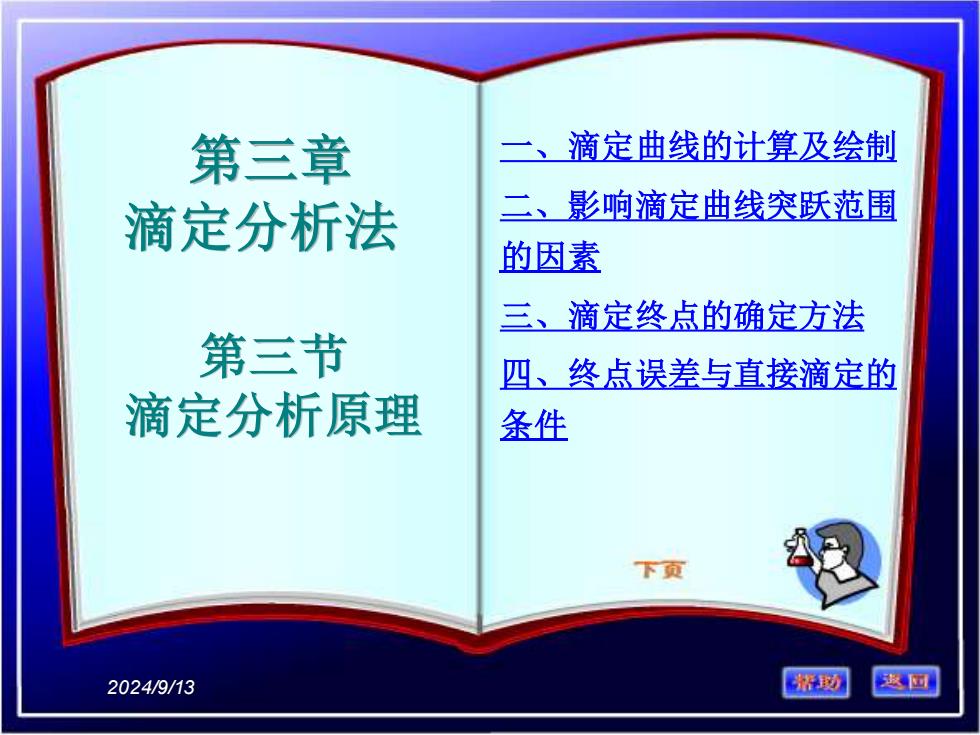 第三章
滴定分析法

第三节
滴定分析原理

一、滴定曲线的计算及绘制

二、影响滴定曲线突跃范围的因素

三、滴定终点的确定方法

四、终点误差与直接滴定的条件

下页

2024/9/13

帮助

返回